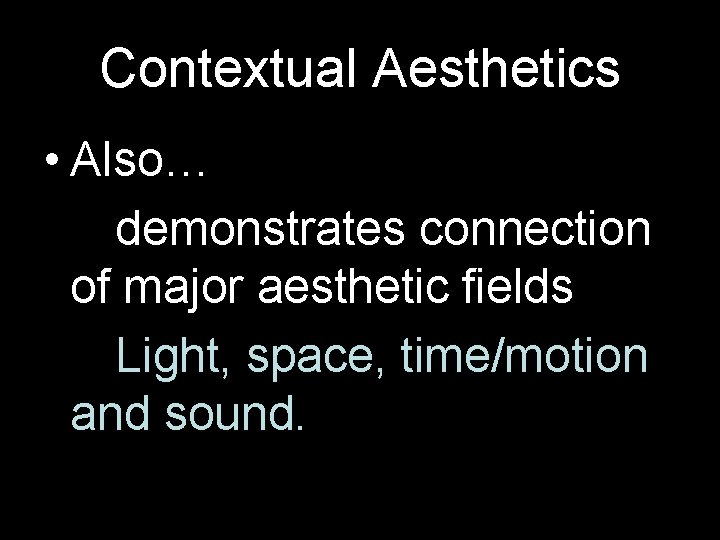 Contextual Aesthetics

• Also…

demonstrates connection of major aesthetic fields

Light, space, time/motion and sound.